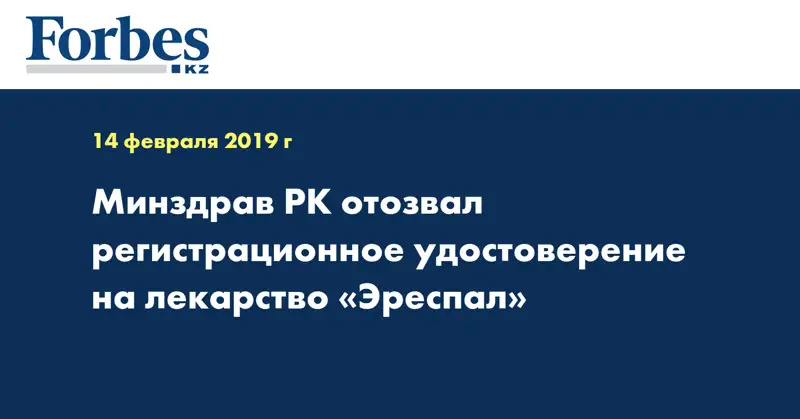 Forbes
KZ

14 февраля 2019 г

Минздрав РК отозвал регистрационное удостоверение на лекарство «Эреспал»